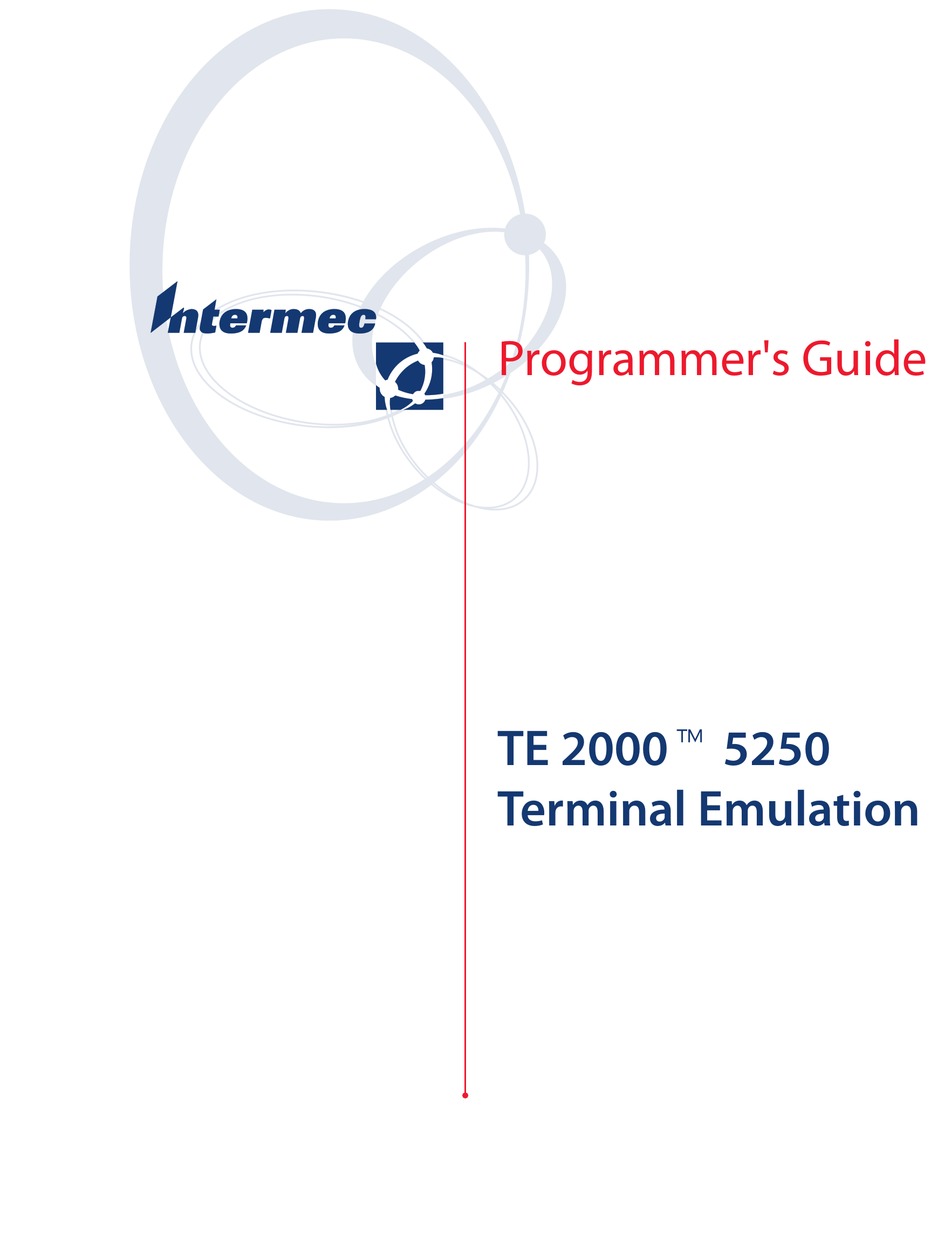 Intermec

Programmer's Guide

TE 2000™ 5250
Terminal Emulation